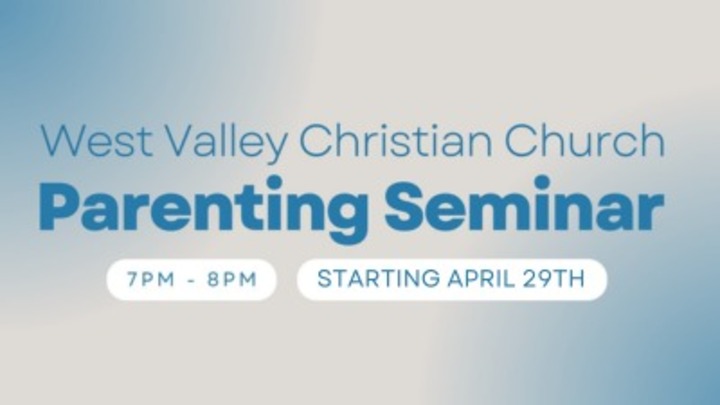 West Valley Christian Church
Parenting Seminar

7PM - 8PM

STARTING APRIL 29TH